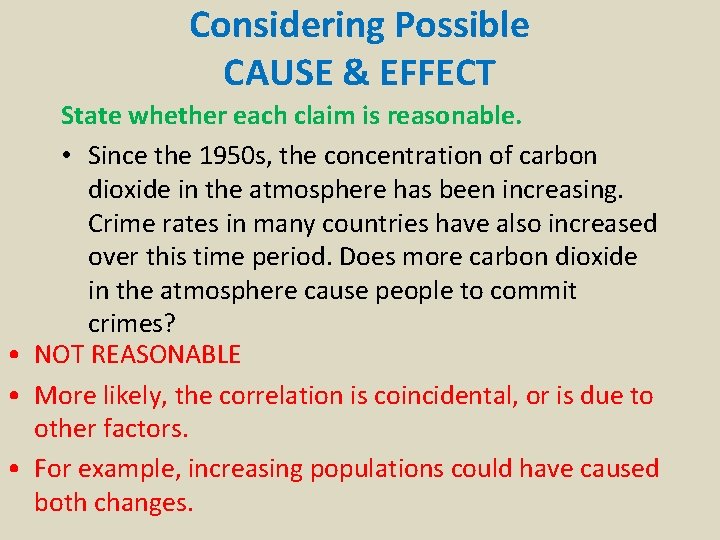 Considering Possible
CAUSE & EFFECT

State whether each claim is reasonable.

• Since the 1950s, the concentration of carbon dioxide in the atmosphere has been increasing. Crime rates in many countries have also increased over this time period. Does more carbon dioxide in the atmosphere cause people to commit crimes?

• NOT REASONABLE

• More likely, the correlation is coincidental, or is due to other factors.

• For example, increasing populations could have caused both changes.